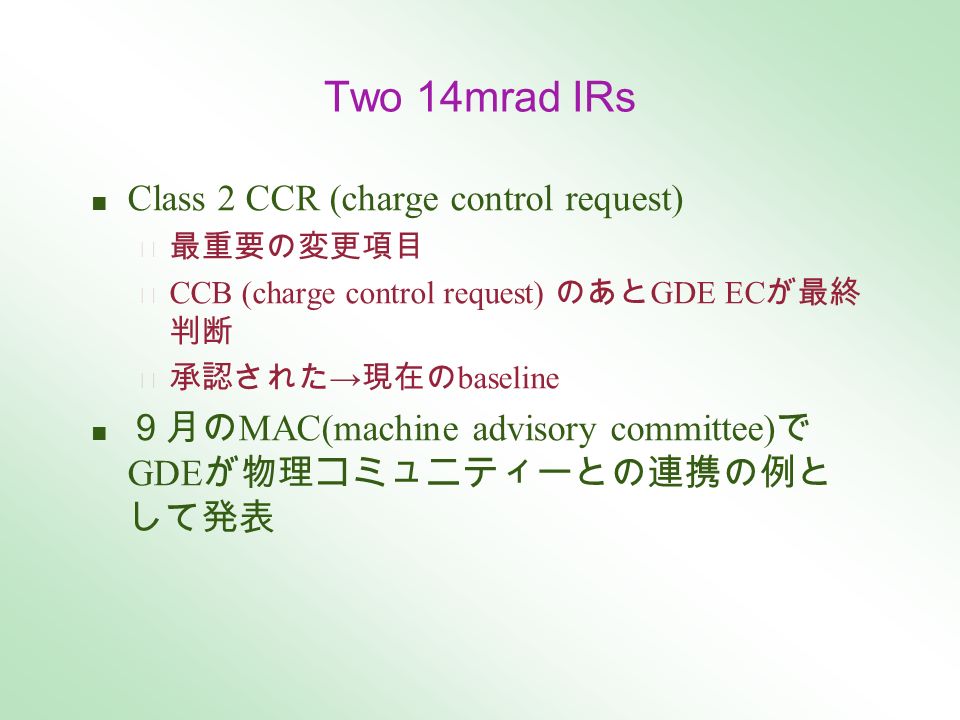 Two 14mrad IRs

■ Class 2 CCR (charge control request)
 最重要の変更項目
 CCB (charge control request) のあとGDE ECが最終判断
 承認された→現在のbaseline

■ ９月のMAC(machine advisory committee)でGDEが物理コミュニティーとの連携の例として発表